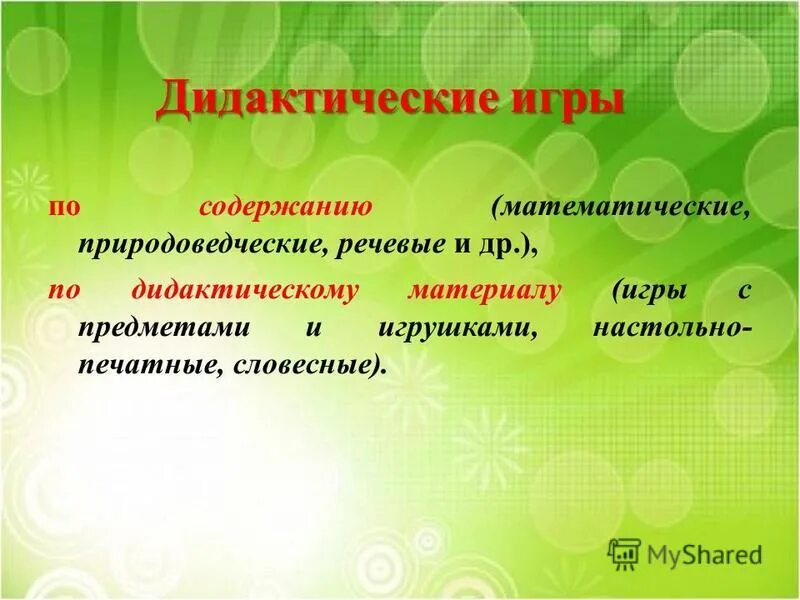 Дидактические игры

по содержанию (математические, природоведческие, речевые и др.),

по дидактическому материалу (игры с предметами и игрушками, настольно-печатные, словесные).

MyShared